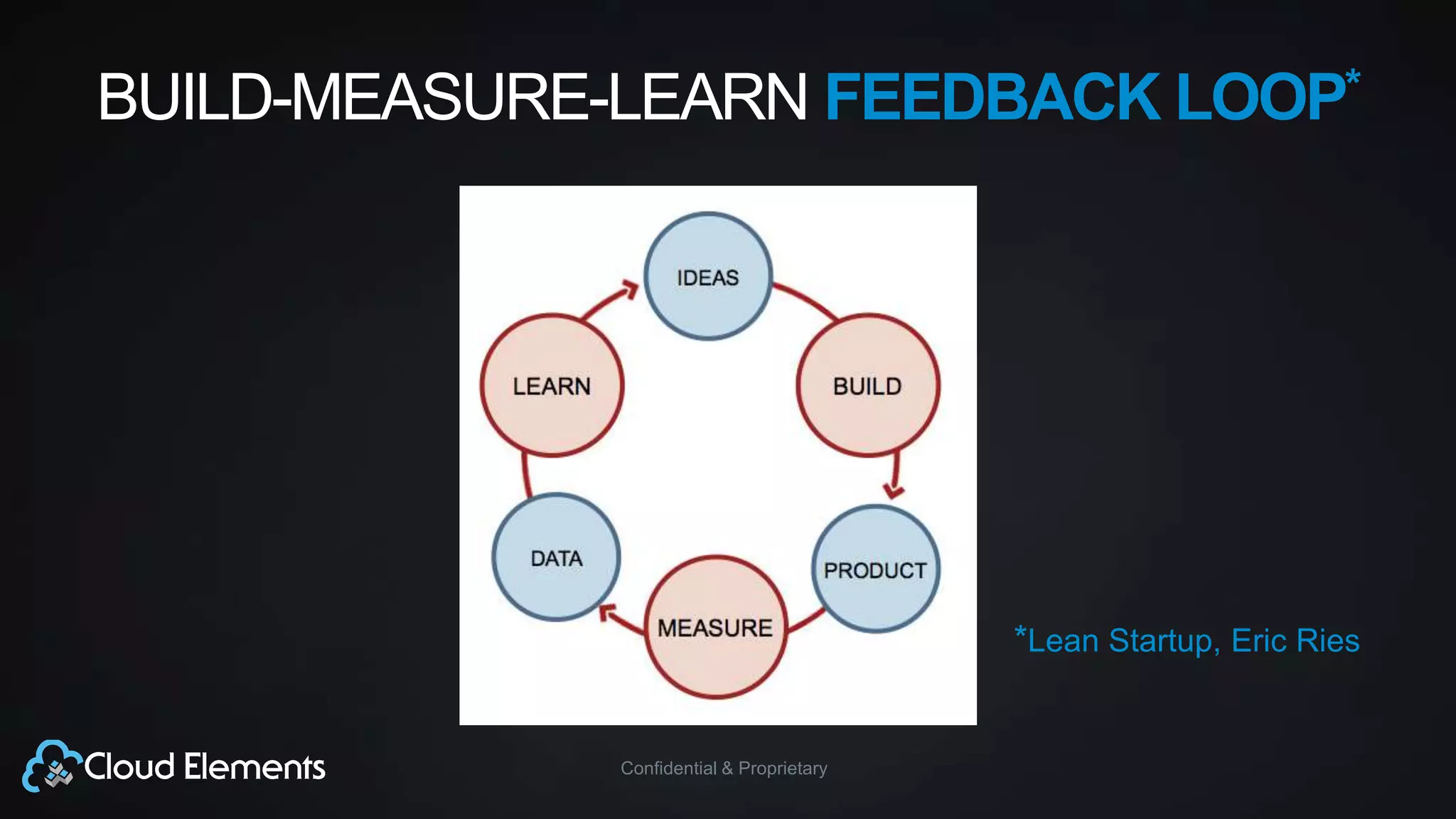 BUILD-MEASURE-LEARN FEEDBACK LOOP*

IDEAS

BUILD

PRODUCT

MEASURE

DATA

LEARN

*Lean Startup, Eric Ries

Cloud Elements

Confidential & Proprietary